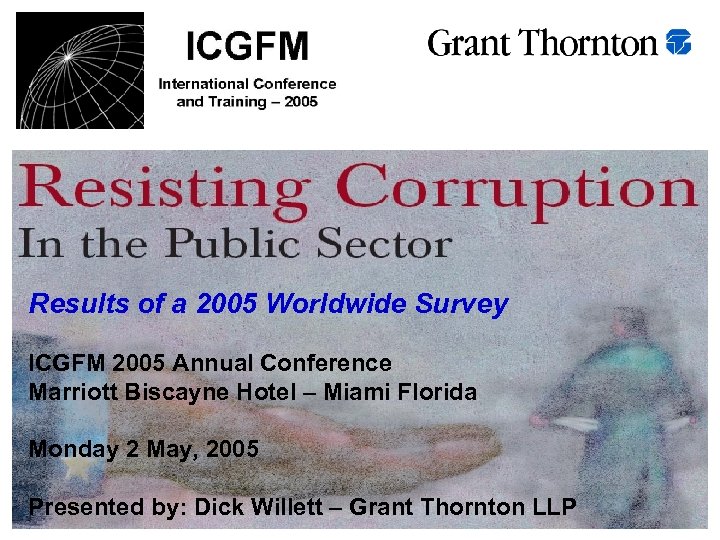 ICGFM

International Conference and Training – 2005

Grant Thornton

Resisting Corruption
In the Public Sector

Results of a 2005 Worldwide Survey

ICGFM 2005 Annual Conference
Marriott Biscayne Hotel – Miami Florida

Monday 2 May, 2005

Presented by: Dick Willett – Grant Thornton LLP